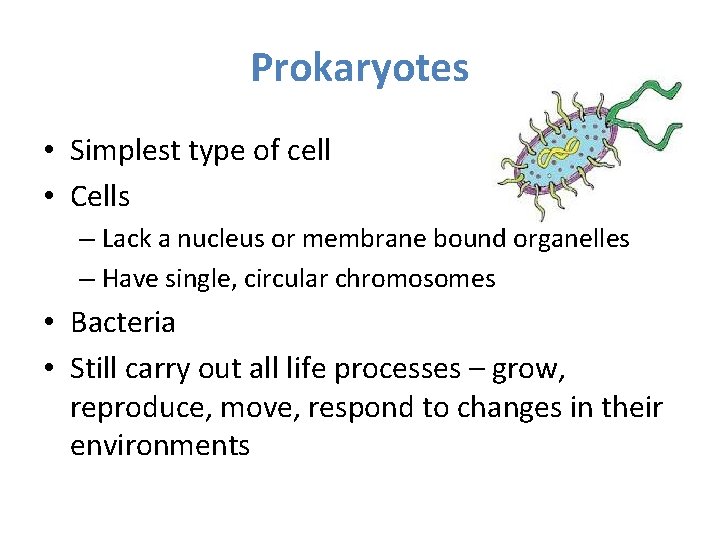 Prokaryotes

• Simplest type of cell
• Cells
  – Lack a nucleus or membrane bound organelles
  – Have single, circular chromosomes
• Bacteria
• Still carry out all life processes – grow, reproduce, move, respond to changes in their environments